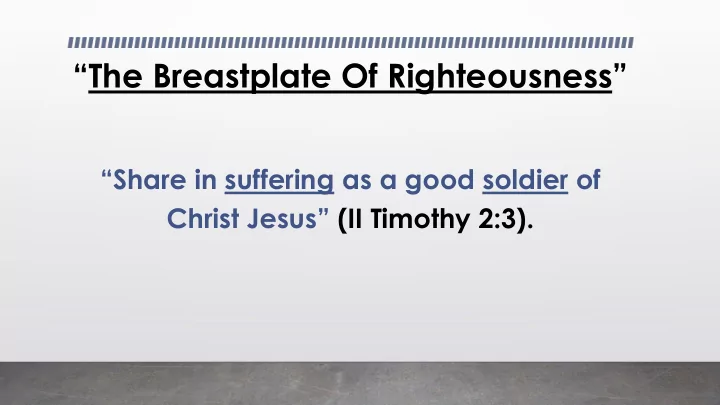 “The Breastplate Of Righteousness”

“Share in suffering as a good soldier of Christ Jesus” (II Timothy 2:3).